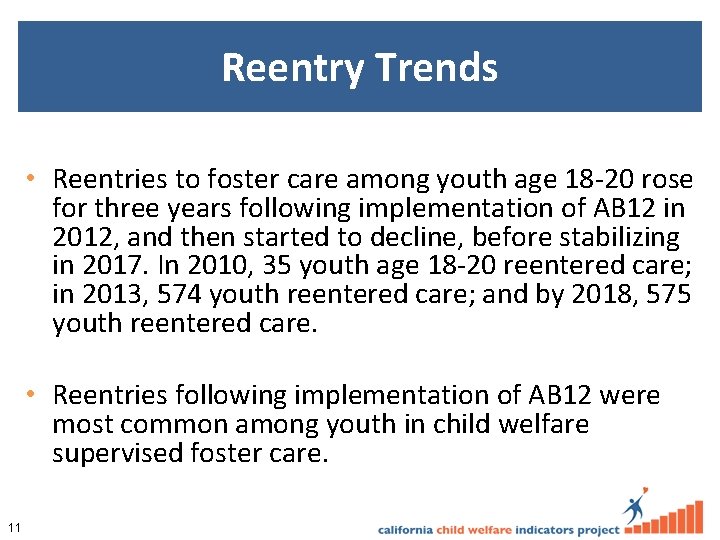 Reentry Trends

• Reentries to foster care among youth age 18-20 rose for three years following implementation of AB12 in 2012, and then started to decline, before stabilizing in 2017. In 2010, 35 youth age 18-20 reentered care; in 2013, 574 youth reentered care; and by 2018, 575 youth reentered care.

• Reentries following implementation of AB12 were most common among youth in child welfare supervised foster care.

11

california child welfare indicators project